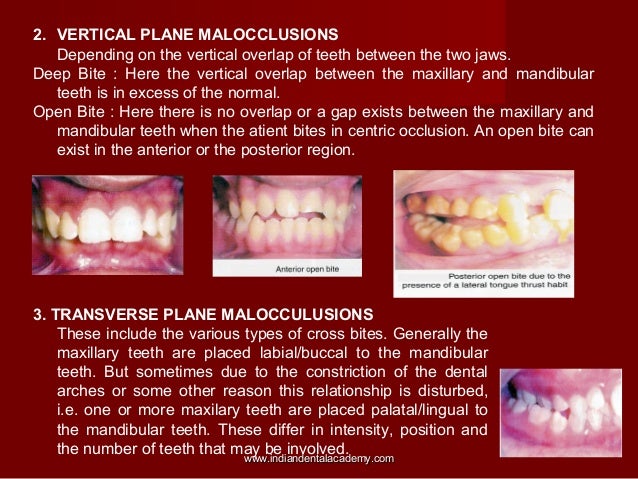 2. VERTICAL PLANE MALOCCLUSIONS
Depending on the vertical overlap of teeth between the two jaws.

Deep Bite : Here the vertical overlap between the maxillary and mandibular teeth is in excess of the normal.

Open Bite : Here there is no overlap or a gap exists between the maxillary and mandibular teeth when the atient bites in centric occlusion. An open bite can exist in the anterior or the posterior region.

Anterior open bite

Posterior open bite due to the presence of a lateral tongue thrust habit

3. TRANSVERSE PLANE MALOCCULUSIONS
These include the various types of cross bites. Generally the maxillary teeth are placed labial/buccal to the mandibular teeth. But sometimes due to the constriction of the dental arches or some other reason this relationship is disturbed, i.e. one or more maxilary teeth are placed palatal/lingual to the mandibular teeth. These differ in intensity, position and the number of teeth that may be involved.

www.indiandentalacademy.com